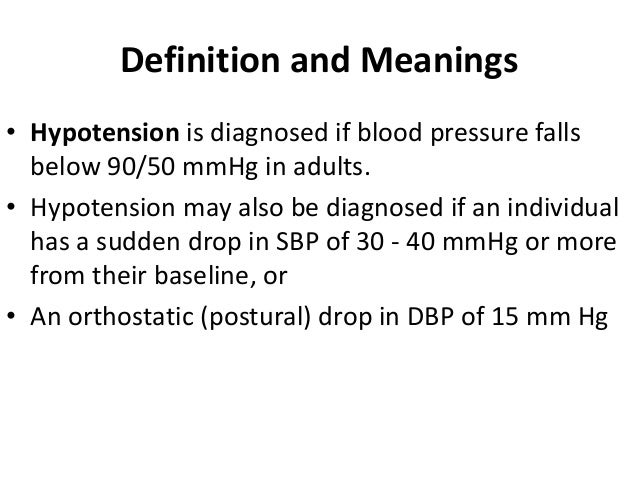 Definition and Meanings

• Hypotension is diagnosed if blood pressure falls below 90/50 mmHg in adults.

• Hypotension may also be diagnosed if an individual has a sudden drop in SBP of 30 - 40 mmHg or more from their baseline, or

• An orthostatic (postural) drop in DBP of 15 mm Hg